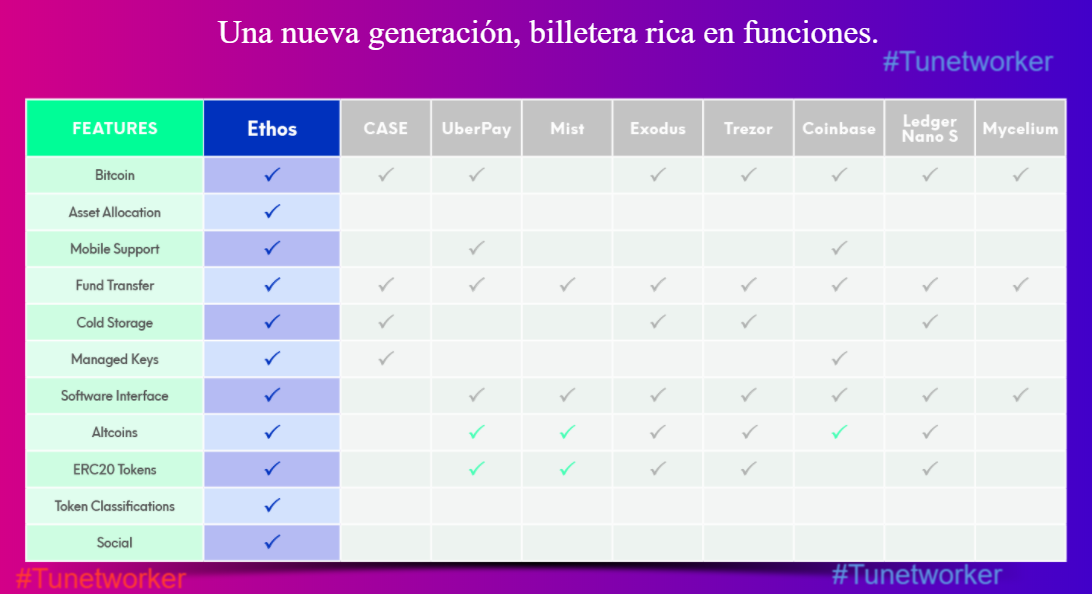 Una nueva generación, billetera rica en funciones.

#Tunetworker

| FEATURES | Ethos | CASE | UberPay | Mist | Exodus | Trezor | Coinbase | Ledger Nano S | Mycelium |
|---|---|---|---|---|---|---|---|---|---|
| Bitcoin | ✓ | ✓ | ✓ | | ✓ | ✓ | ✓ | ✓ | ✓ |
| Asset Allocation | ✓ | | | | | | | | |
| Mobile Support | ✓ | | ✓ | | | | ✓ | | |
| Fund Transfer | ✓ | ✓ | ✓ | ✓ | ✓ | ✓ | ✓ | ✓ | ✓ |
| Cold Storage | ✓ | ✓ | | | ✓ | ✓ | | ✓ | |
| Managed Keys | ✓ | ✓ | | | | | ✓ | | |
| Software Interface | ✓ | | ✓ | ✓ | ✓ | ✓ | ✓ | ✓ | ✓ |
| Altcoins | ✓ | | ✓ | ✓ | ✓ | ✓ | ✓ | ✓ | |
| ERC20 Tokens | ✓ | | ✓ | ✓ | ✓ | ✓ | | ✓ | |
| Token Classifications | ✓ | | | | | | | | |
| Social | ✓ | | | | | | | | |

#Tunetworker

#Tunetworker